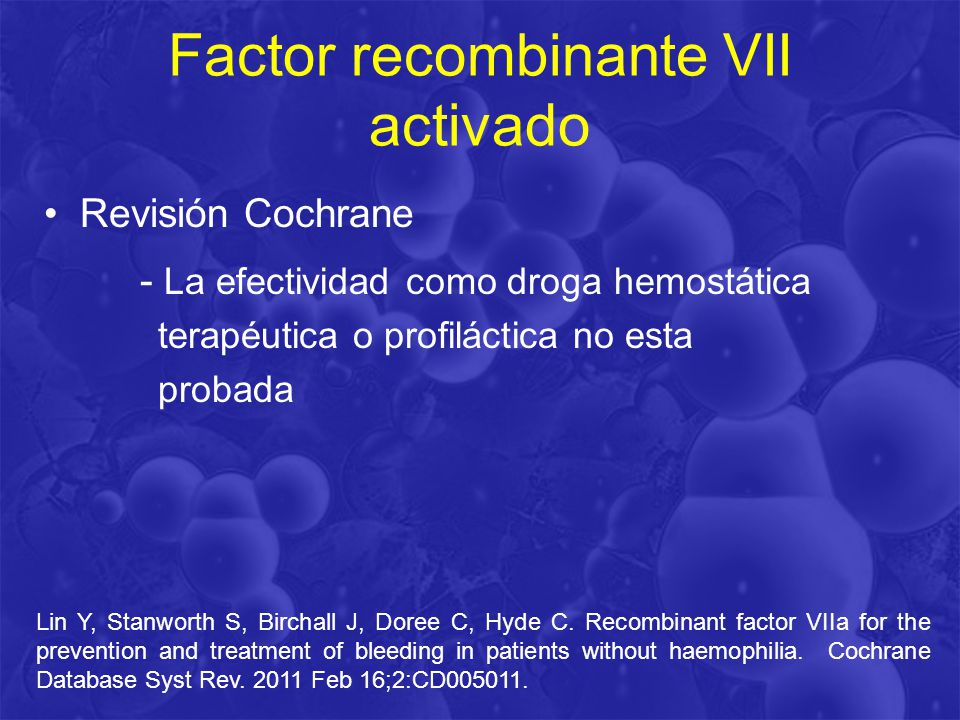 Factor recombinante VII activado

• Revisión Cochrane

- La efectividad como droga hemostática terapéutica o profiláctica no esta probada

Lin Y, Stanworth S, Birchall J, Doree C, Hyde C. Recombinant factor VIIa for the prevention and treatment of bleeding in patients without haemophilia. Cochrane Database Syst Rev. 2011 Feb 16;2:CD005011.